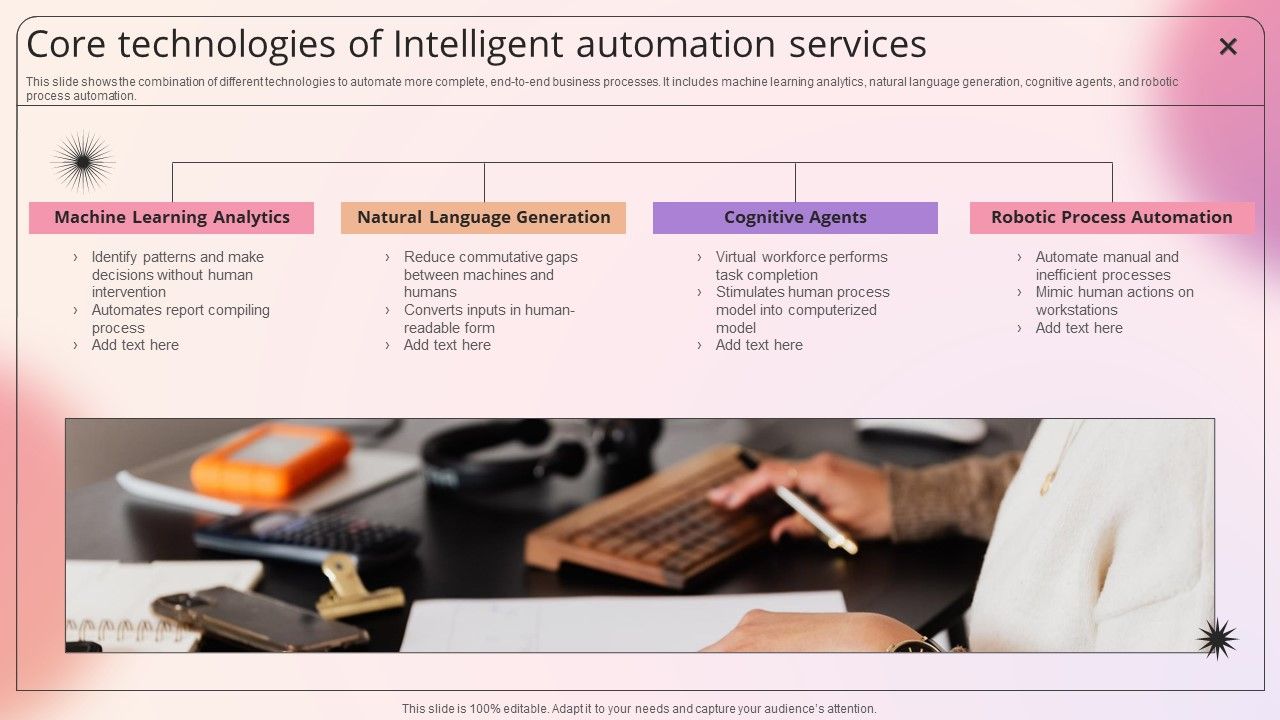 Core technologies of Intelligent automation services

This slide shows the combination of different technologies to automate more complete, end-to-end business processes. It includes machine learning analytics, natural language generation, cognitive agents, and robotic process automation.

Machine Learning Analytics
› Identify patterns and make decisions without human intervention
› Automates report compiling process
› Add text here

Natural Language Generation
› Reduce commutative gaps between machines and humans
› Converts inputs in human-readable form
› Add text here

Cognitive Agents
› Virtual workforce performs task completion
› Stimulates human process model into computerized model
› Add text here

Robotic Process Automation
› Automate manual and inefficient processes
› Mimic human actions on workstations
› Add text here

This slide is 100% editable. Adapt it to your needs and capture your audience's attention.